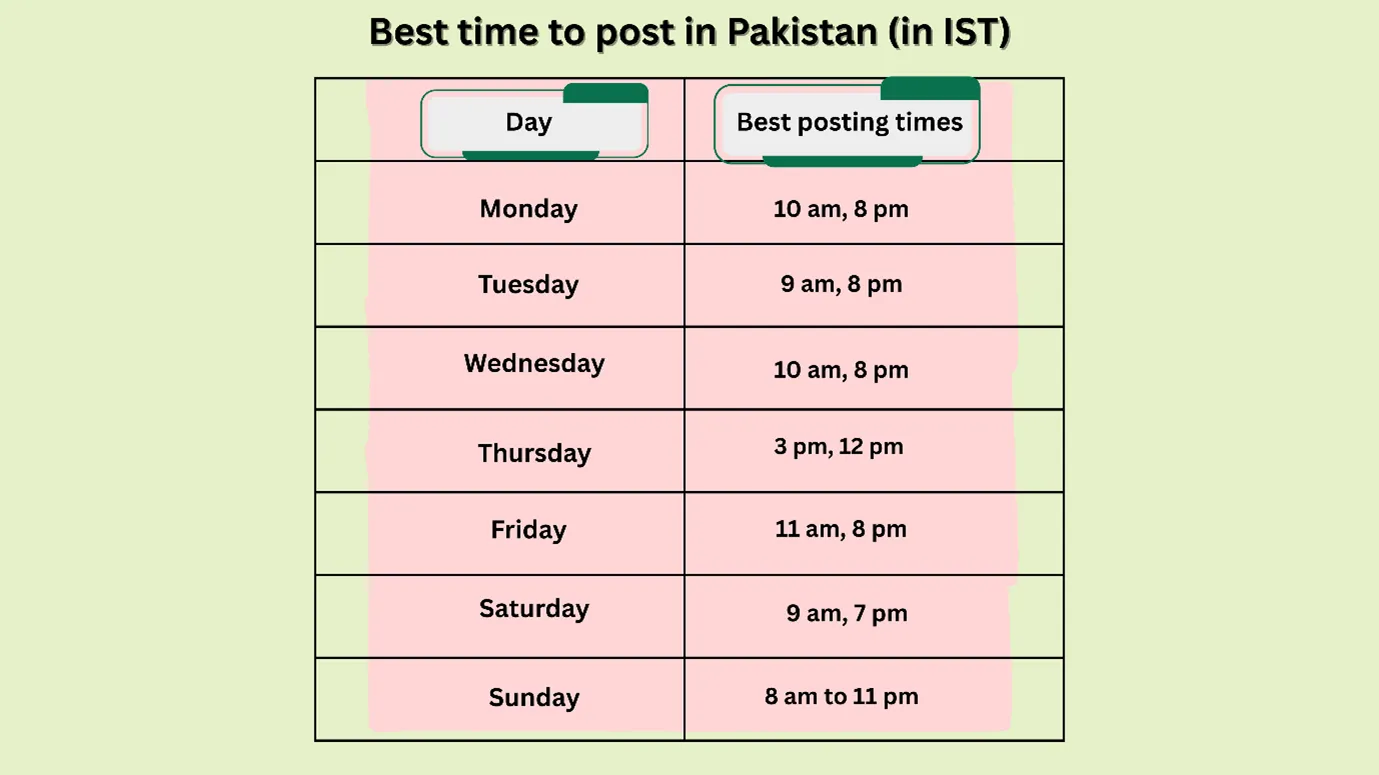 Best time to post in Pakistan (in IST)

| Day | Best posting times |
|---|---|
| Monday | 10 am, 8 pm |
| Tuesday | 9 am, 8 pm |
| Wednesday | 10 am, 8 pm |
| Thursday | 3 pm, 12 pm |
| Friday | 11 am, 8 pm |
| Saturday | 9 am, 7 pm |
| Sunday | 8 am to 11 pm |